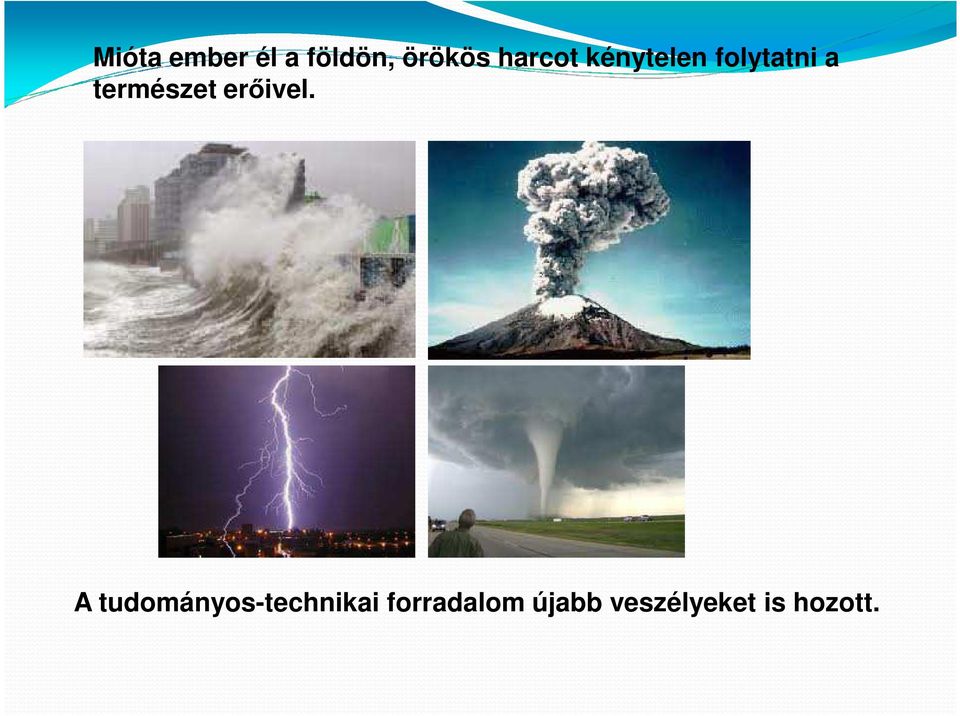 Mióta ember él a földön, örökös harcot kénytelen folytatni a természet erőivel.

A tudományos-technikai forradalom újabb veszélyeket is hozott.